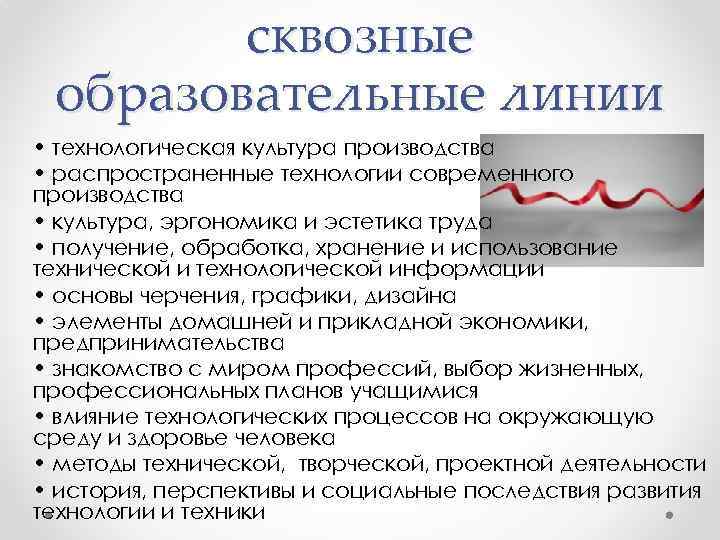 сквозные образовательные линии

• технологическая культура производства
• распространенные технологии современного производства
• культура, эргономика и эстетика труда
• получение, обработка, хранение и использование технической и технологической информации
• основы черчения, графики, дизайна
• элементы домашней и прикладной экономики, предпринимательства
• знакомство с миром профессий, выбор жизненных, профессиональных планов учащимися
• влияние технологических процессов на окружающую среду и здоровье человека
• методы технической, творческой, проектной деятельности
• история, перспективы и социальные последствия развития технологии и техники